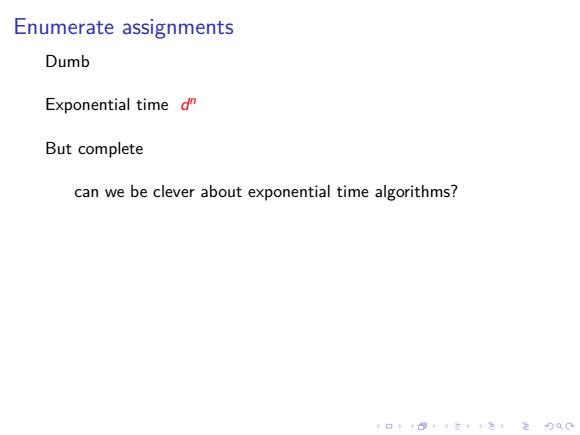 Enumerate assignments

Dumb

Exponential time $d^n$

But complete

can we be clever about exponential time algorithms?